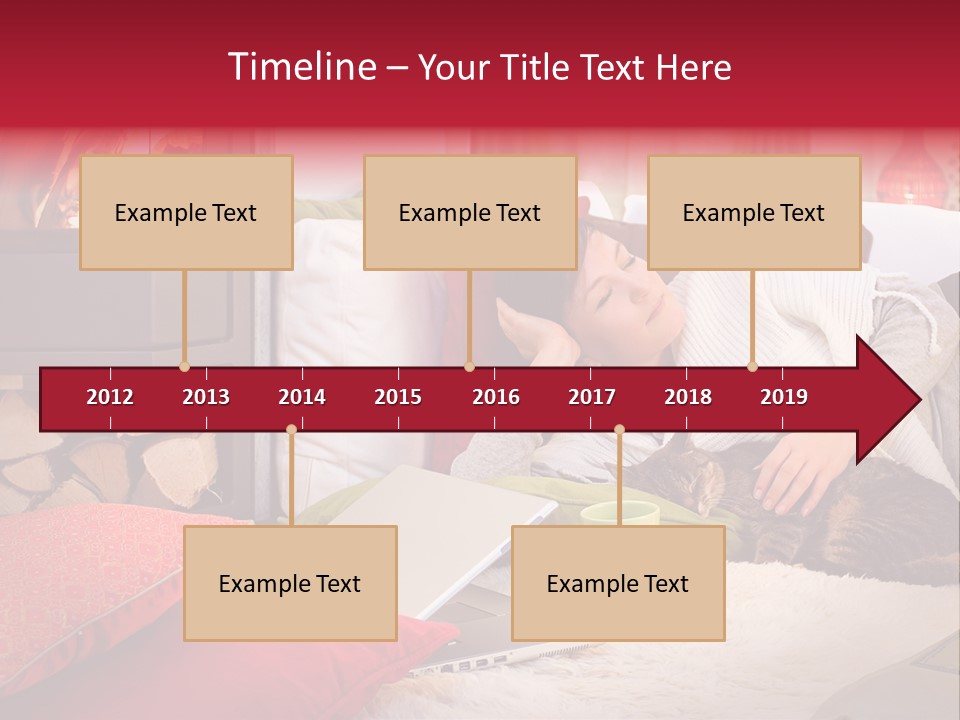 Timeline – Your Title Text Here

Example Text

Example Text

Example Text

2012 2013 2014 2015 2016 2017 2018 2019

Example Text

Example Text